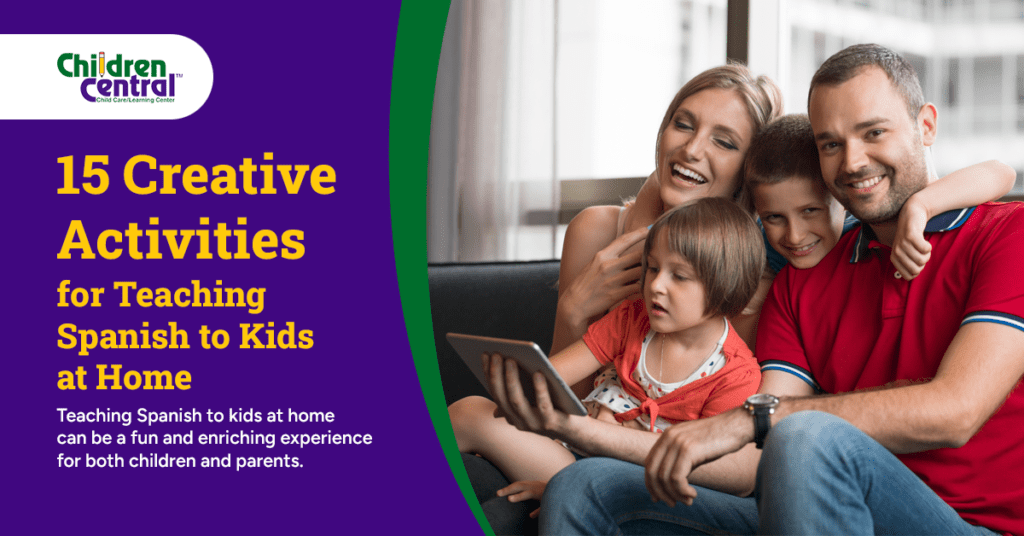 Children Central™
Child Care/Learning Center

15 Creative Activities for Teaching Spanish to Kids at Home

Teaching Spanish to kids at home can be a fun and enriching experience for both children and parents.